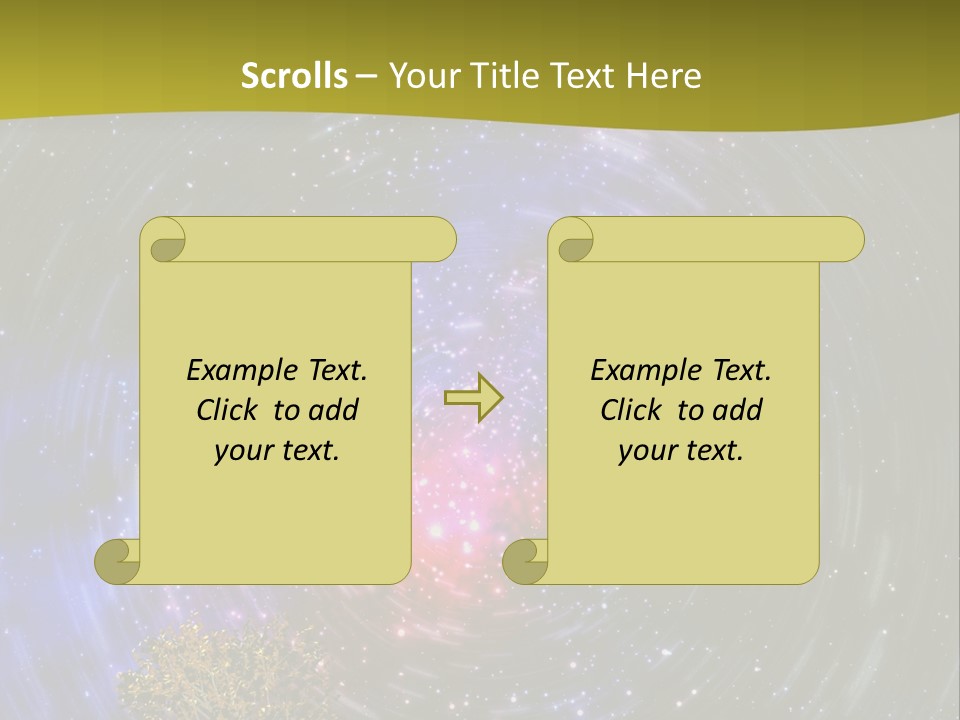 Scrolls – Your Title Text Here

Example Text. Click to add your text.

Example Text. Click to add your text.